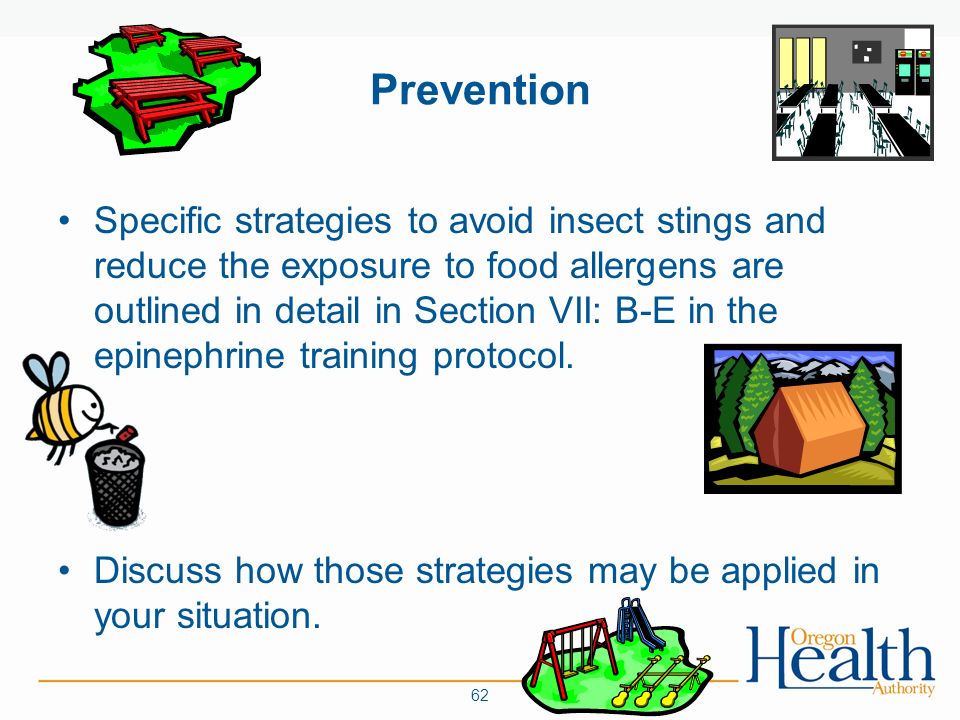 Prevention

• Specific strategies to avoid insect stings and reduce the exposure to food allergens are outlined in detail in Section VII: B-E in the epinephrine training protocol.

• Discuss how those strategies may be applied in your situation.

62

Oregon Health Authority